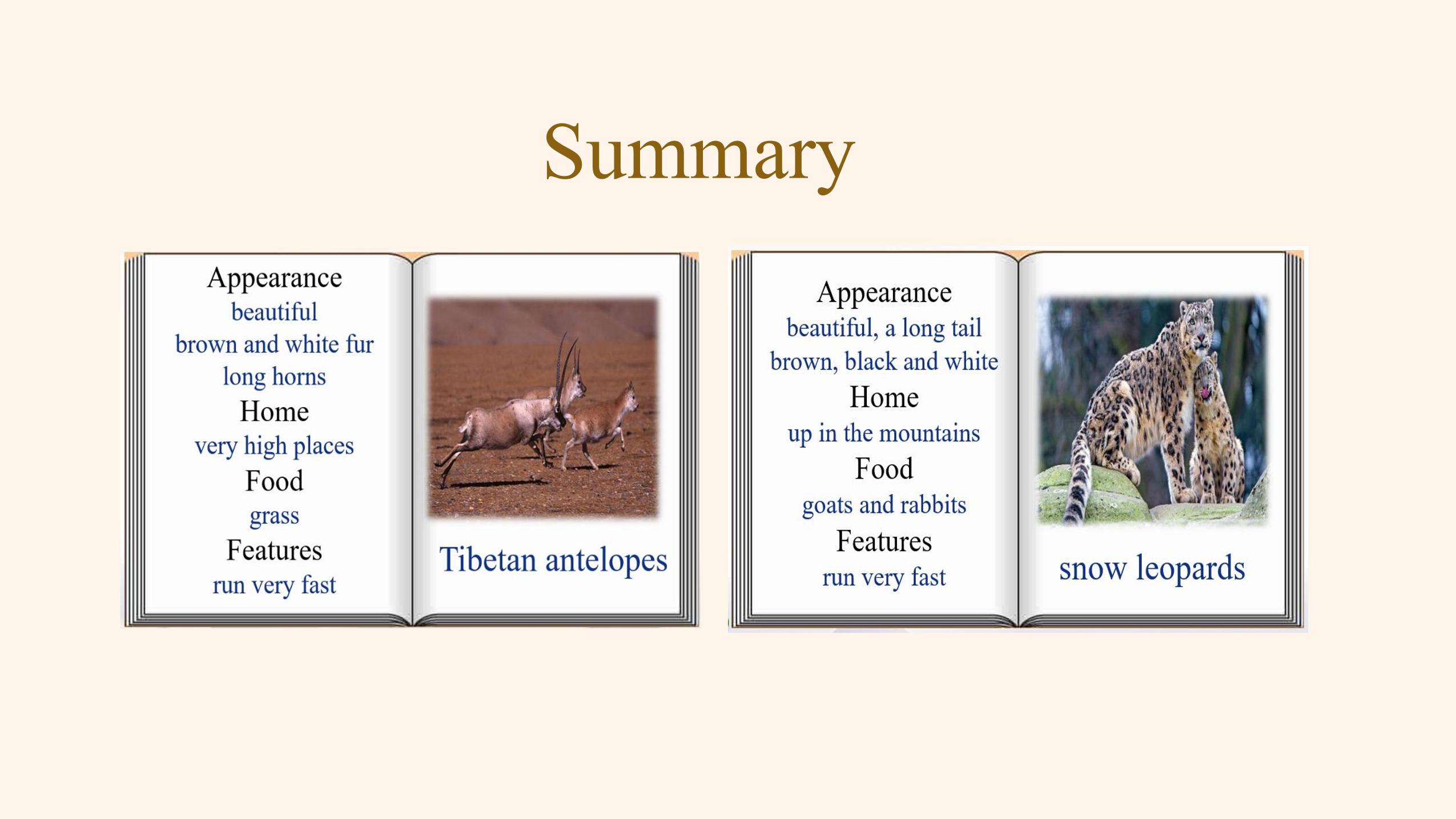 Summary

Appearance
beautiful
brown and white fur
long horns
Home
very high places
Food
grass
Features
run very fast

Tibetan antelopes

Appearance
beautiful, a long tail
brown, black and white
Home
up in the mountains
Food
goats and rabbits
Features
run very fast

snow leopards